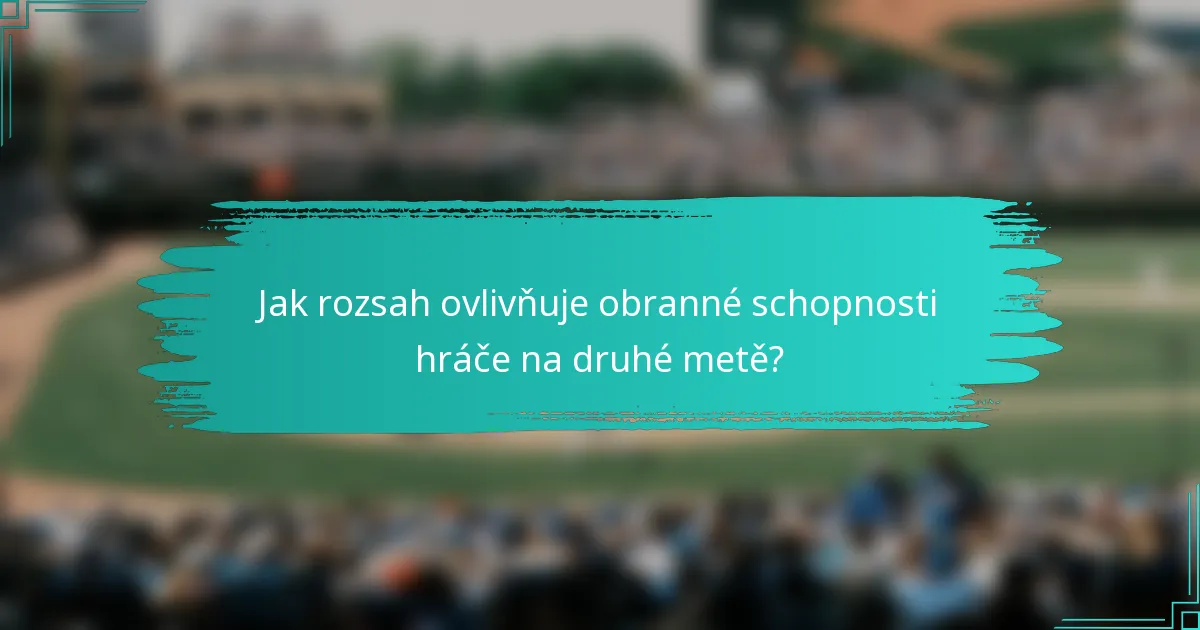 Jak rozsah ovlivňuje obranné schopnosti hráče na druhé metě?